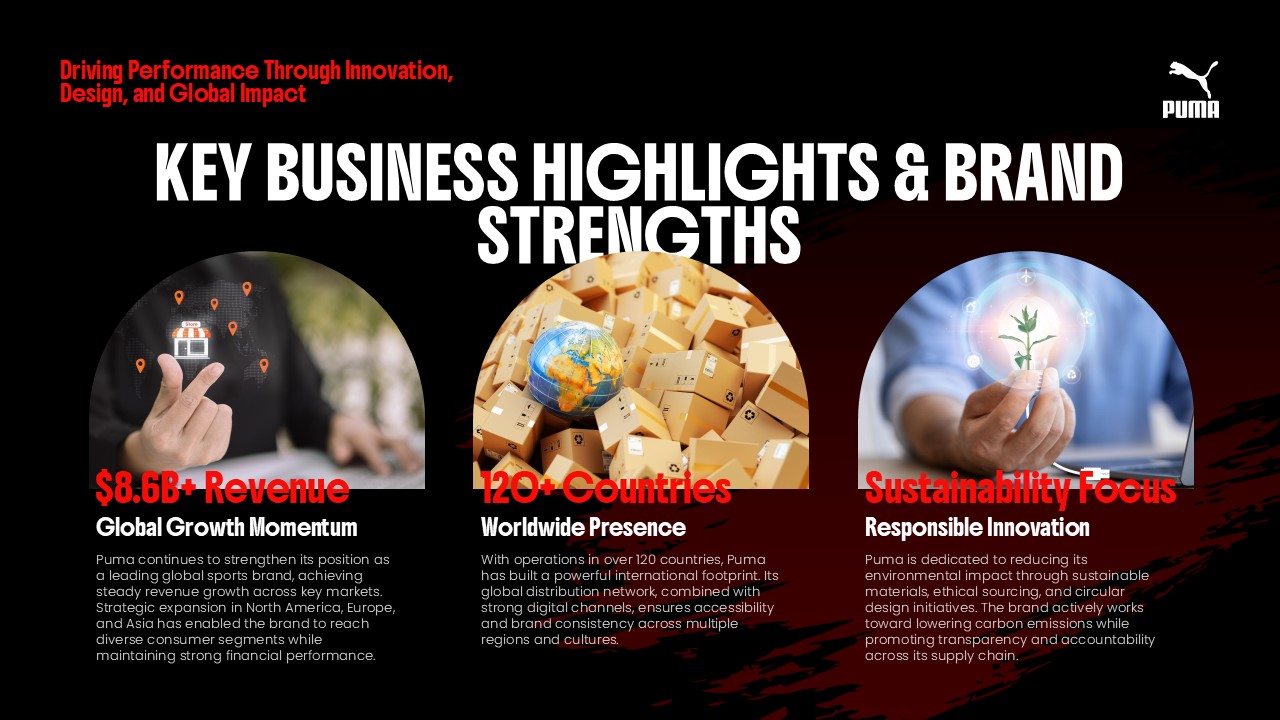 Driving Performance Through Innovation, Design, and Global Impact

PUMA

KEY BUSINESS HIGHLIGHTS & BRAND STRENGTHS

Store

$8.6B+ Revenue

Global Growth Momentum

Puma continues to strengthen its position as a leading global sports brand, achieving steady revenue growth across key markets. Strategic expansion in North America, Europe, and Asia has enabled the brand to reach diverse consumer segments while maintaining strong financial performance.

120+ Countries

Worldwide Presence

With operations in over 120 countries, Puma has built a powerful international footprint. Its global distribution network, combined with strong digital channels, ensures accessibility and brand consistency across multiple regions and cultures.

Sustainability Focus

Responsible Innovation

Puma is dedicated to reducing its environmental impact through sustainable materials, ethical sourcing, and circular design initiatives. The brand actively works toward lowering carbon emissions while promoting transparency and accountability across its supply chain.